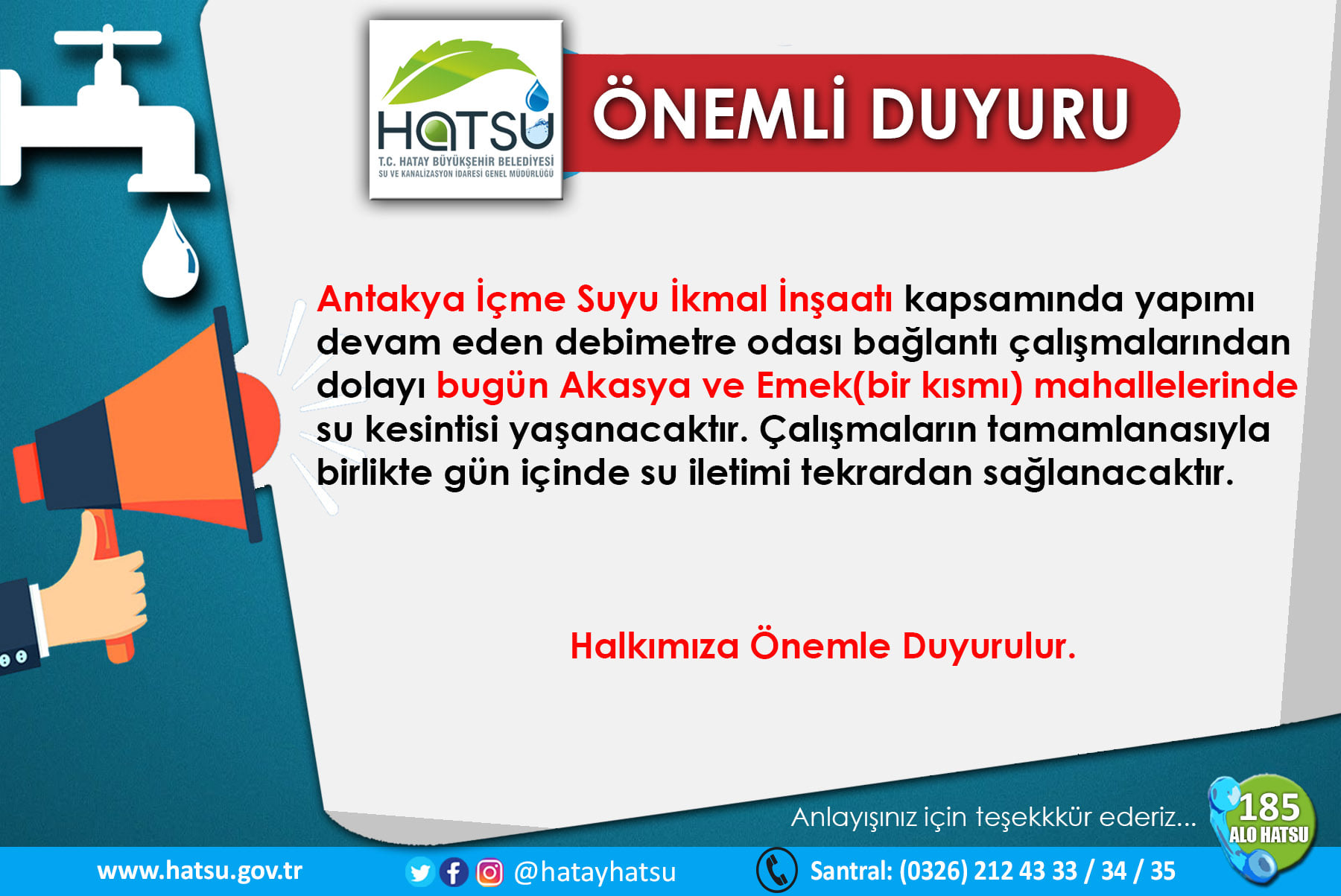 HATSU
T.C. HATAY BÜYÜKŞEHİR BELEDİYESİ
SU VE KANALİZASYON İDARESİ GENEL MÜDÜRLÜĞÜ

ÖNEMLİ DUYURU

Antakya İçme Suyu İkmal İnşaatı kapsamında yapımı devam eden debimetre odası bağlantı çalışmalarından dolayı bugün Akasya ve Emek(bir kısmı) mahallelerinde su kesintisi yaşanacaktır. Çalışmaların tamamlanasıyla birlikte gün içinde su iletimi tekrardan sağlanacaktır.

Halkımıza Önemle Duyurulur.

Anlayışınız için teşekkkür ederiz...

185 ALO HATSU

www.hatsu.gov.tr @hatayhatsu Santral: (0326) 212 43 33 / 34 / 35